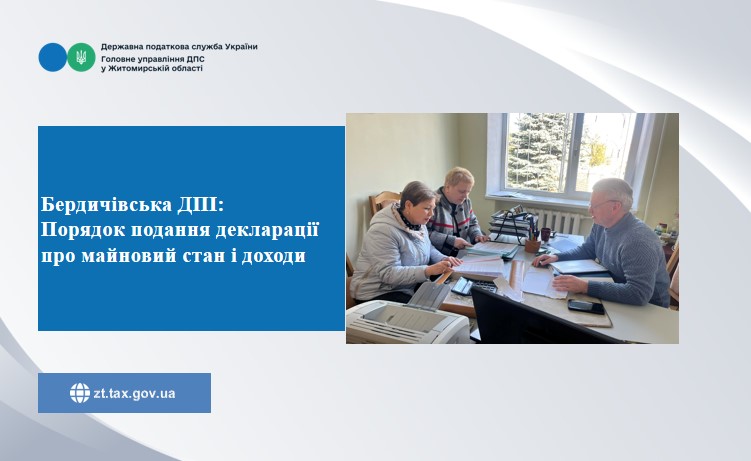 Державна податкова служба України
Головне управління ДПС у Житомирській області

Бердичівська ДПІ:
Порядок подання декларації про майновий стан і доходи

zt.tax.gov.ua